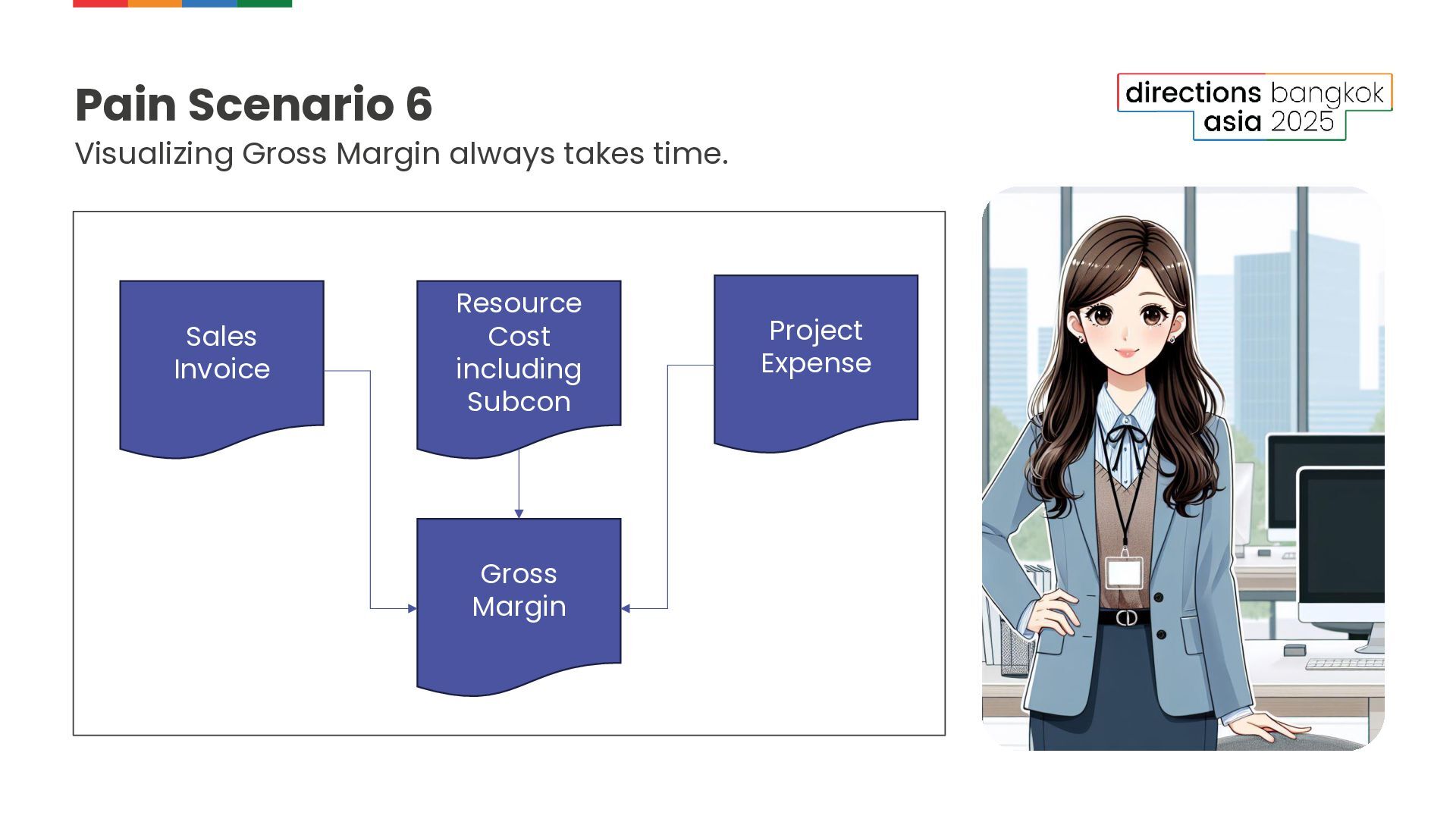 Pain Scenario 6

Visualizing Gross Margin always takes time.

directions bangkok asia 2025

Sales Invoice

Resource Cost including Subcon

Project Expense

Gross Margin